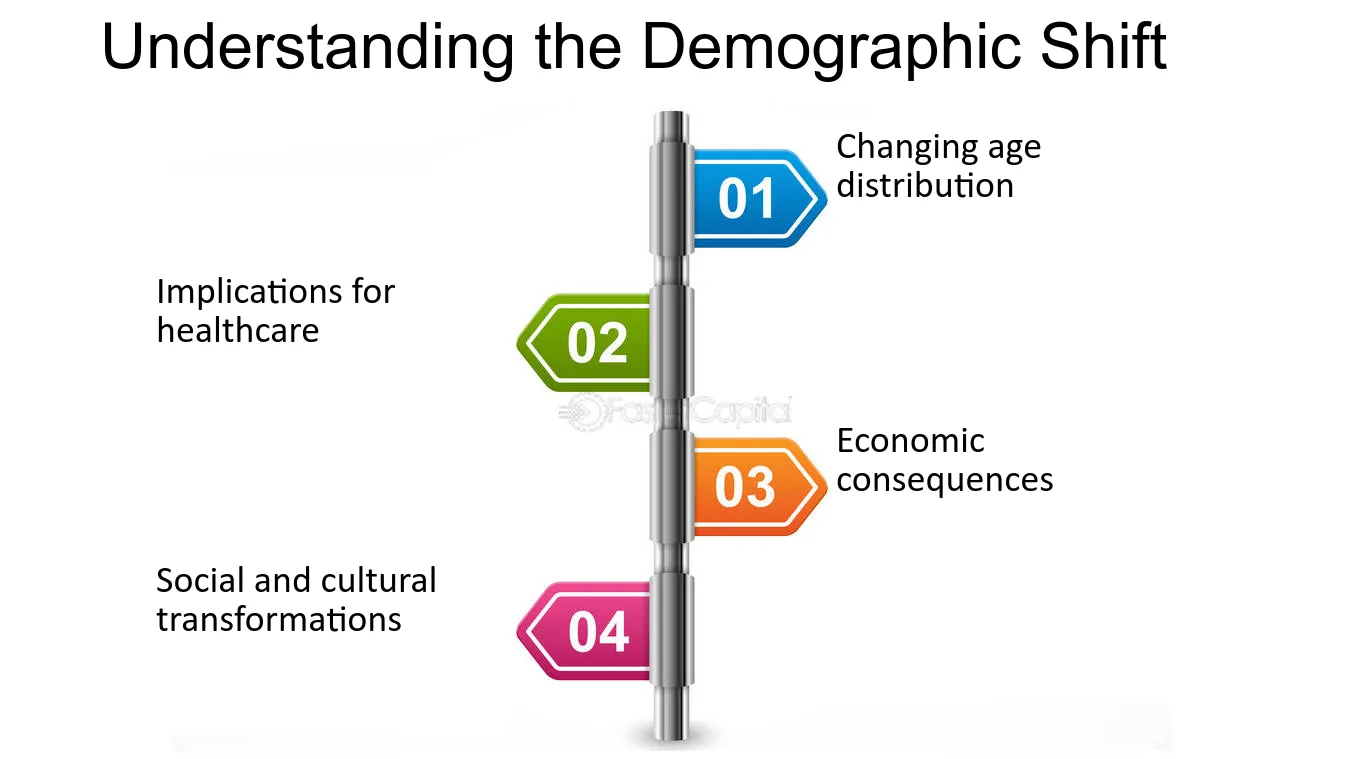 Understanding the Demographic Shift

01

Changing age distribution

02

Implications for healthcare

03

Economic consequences

04

Social and cultural transformations

FasterCapital